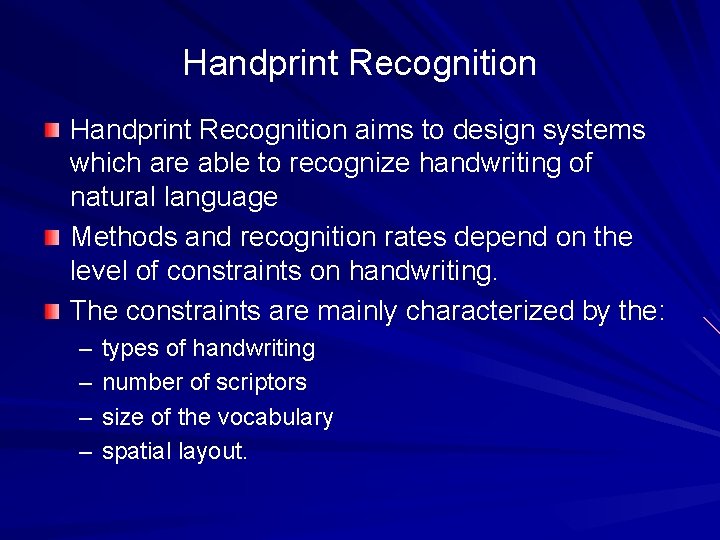 Handprint Recognition

Handprint Recognition aims to design systems which are able to recognize handwriting of natural language

Methods and recognition rates depend on the level of constraints on handwriting.

The constraints are mainly characterized by the:

– types of handwriting
– number of scriptors
– size of the vocabulary
– spatial layout.